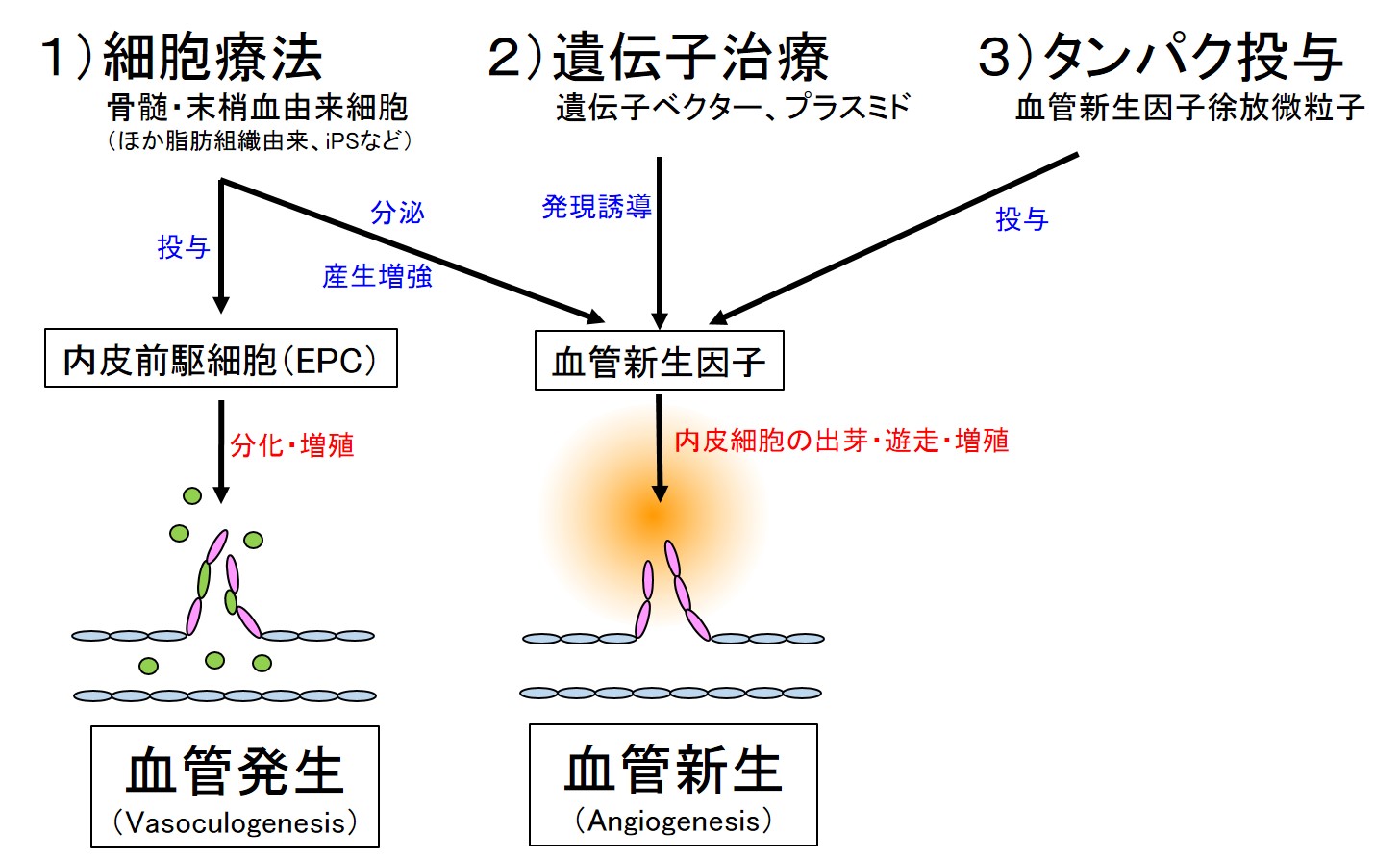 1）細胞療法
骨髄・末梢血由来細胞
（ほか脂肪組織由来、iPSなど）

2）遺伝子治療
遺伝子ベクター、プラスミド

3）タンパク投与
血管新生因子徐放微粒子

投与

分泌

産生増強

発現誘導

投与

内皮前駆細胞（EPC）

血管新生因子

分化・増殖

内皮細胞の出芽・遊走・増殖

血管発生
（Vasoculogenesis）

血管新生
（Angiogenesis）